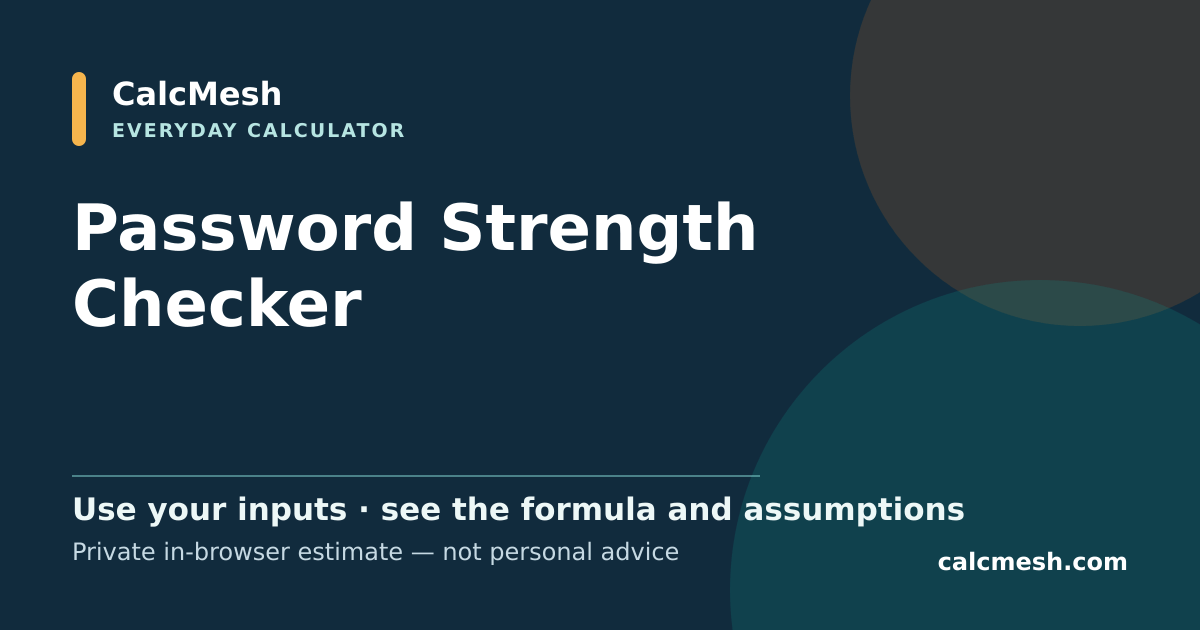 CalcMesh
EVERYDAY CALCULATOR

Password Strength Checker

Use your inputs · see the formula and assumptions
Private in-browser estimate — not personal advice

calcmesh.com